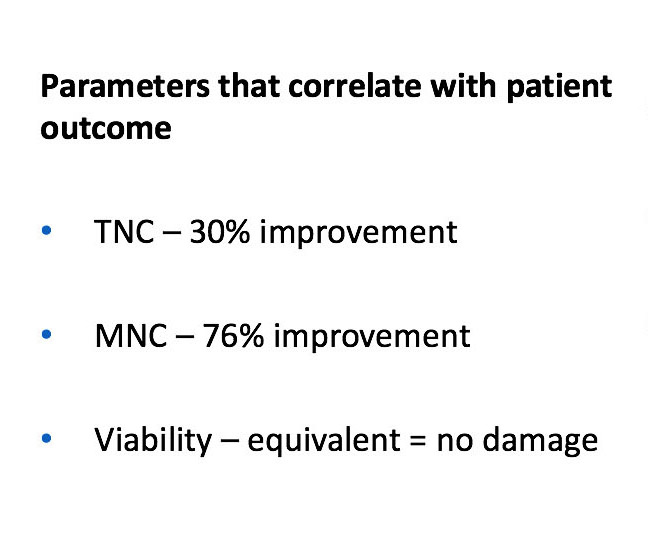 Parameters that correlate with patient outcome

• TNC – 30% improvement

• MNC – 76% improvement

• Viability – equivalent = no damage